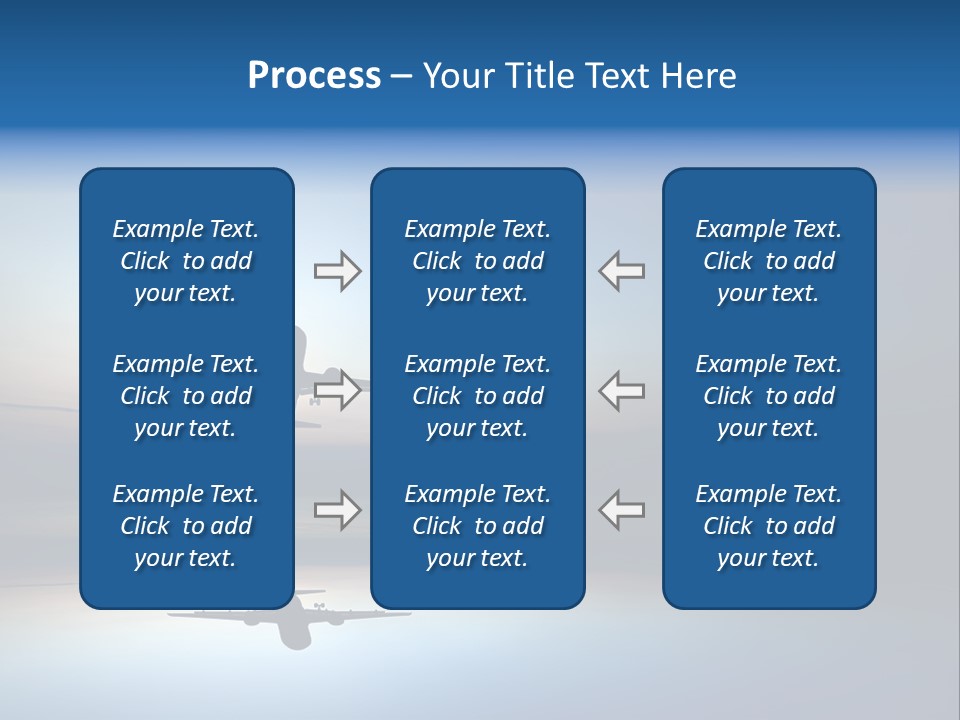 Process – Your Title Text Here

Example Text. Click to add your text.

Example Text. Click to add your text.

Example Text. Click to add your text.

Example Text. Click to add your text.

Example Text. Click to add your text.

Example Text. Click to add your text.

Example Text. Click to add your text.

Example Text. Click to add your text.

Example Text. Click to add your text.